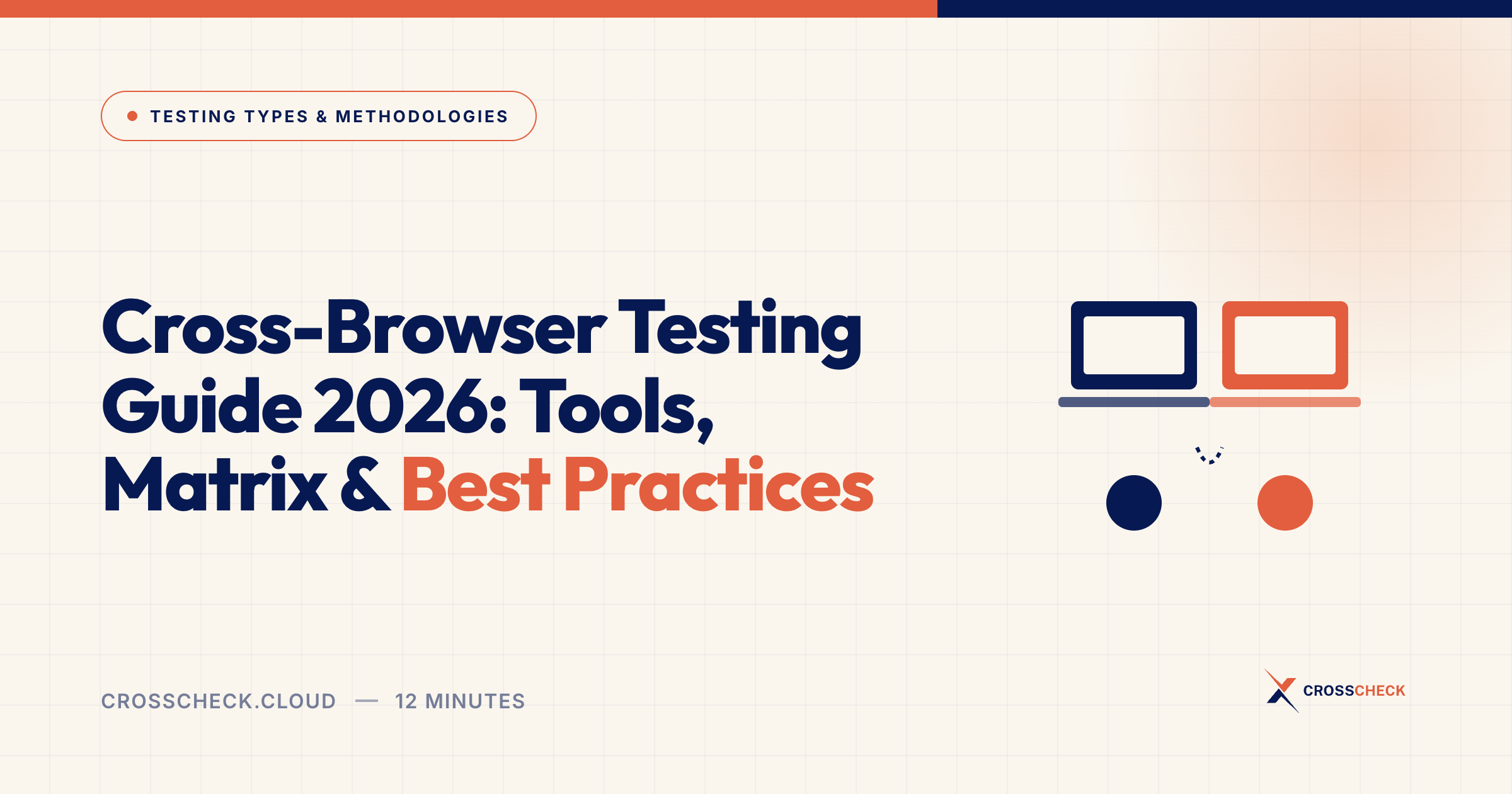 TESTING TYPES & METHODOLOGIES

Cross-Browser Testing Guide 2026: Tools, Matrix & Best Practices

CROSSCHECK.CLOUD — 12 MINUTES

CROSSCHECK